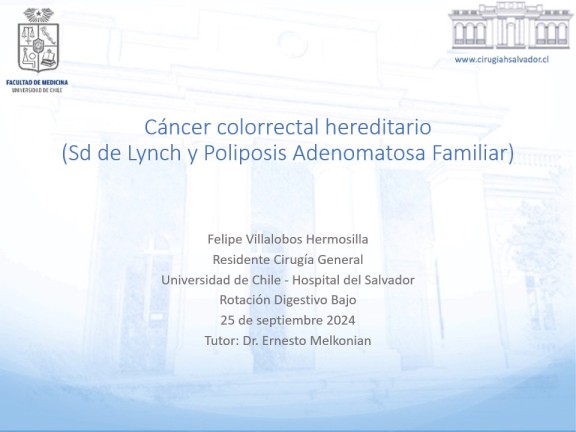 FACULTAD DE MEDICINA
UNIVERSIDAD DE CHILE

www.cirugiahsalvador.cl

Cáncer colorrectal hereditario
(Sd de Lynch y Poliposis Adenomatosa Familiar)

Felipe Villalobos Hermosilla
Residente Cirugía General
Universidad de Chile - Hospital del Salvador
Rotación Digestivo Bajo
25 de septiembre 2024
Tutor: Dr. Ernesto Melkonian